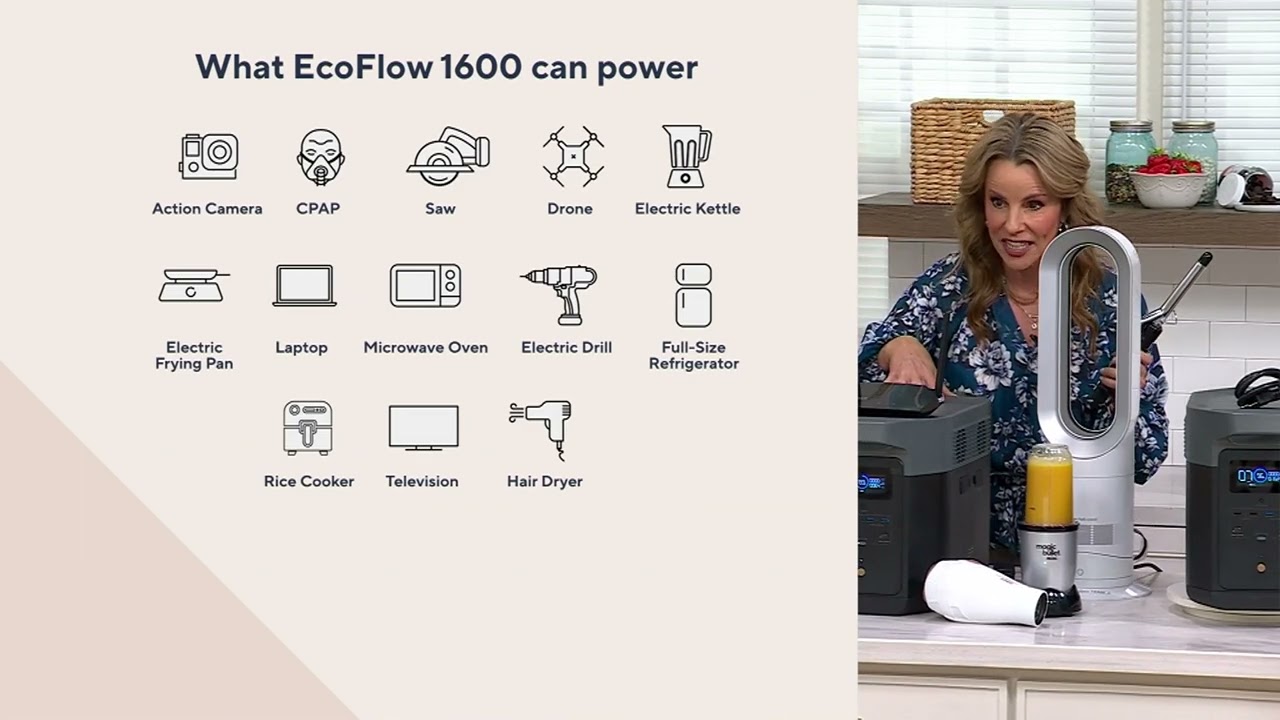 What EcoFlow 1600 can power

Action Camera
CPAP
Saw
Drone
Electric Kettle

Electric Frying Pan
Laptop
Microwave Oven
Electric Drill
Full-Size Refrigerator

Rice Cooker
Television
Hair Dryer

magic bullet